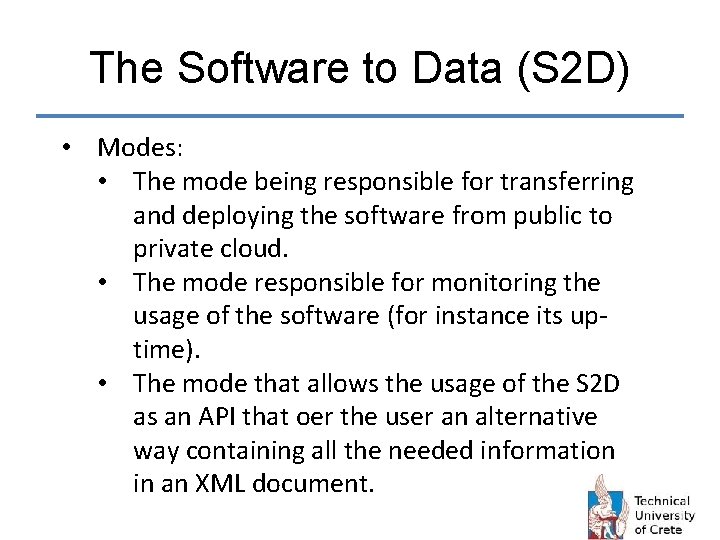 The Software to Data (S2D)

• Modes:
  • The mode being responsible for transferring and deploying the software from public to private cloud.
  • The mode responsible for monitoring the usage of the software (for instance its up-time).
  • The mode that allows the usage of the S2D as an API that oer the user an alternative way containing all the needed information in an XML document.

Technical University of Crete